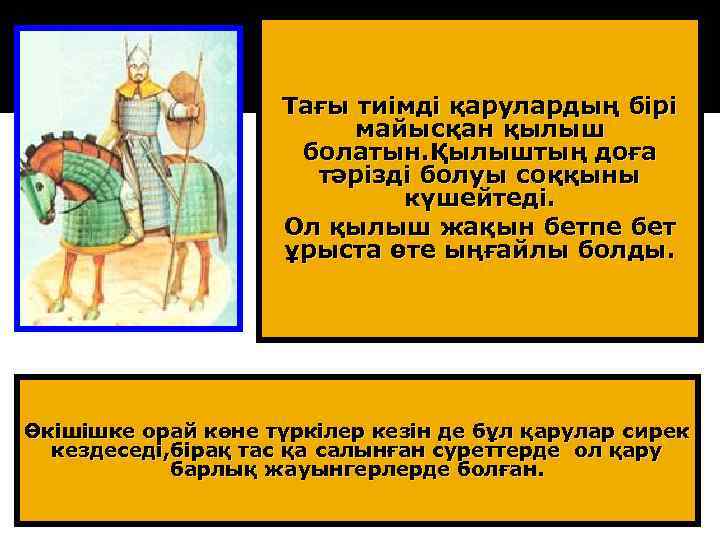 Тағы тиімді қарулардың бірі майысқан қылыш болатын.Қылыштың доға тәрізді болуы соққыны күшейтеді.

Ол қылыш жақын бетпе бет ұрыста өте ыңғайлы болды.

Өкішішке орай көне түркілер кезін де бұл қарулар сирек кездеседі,бірақ тас қа салынған суреттерде ол қару барлық жауынгерлерде болған.